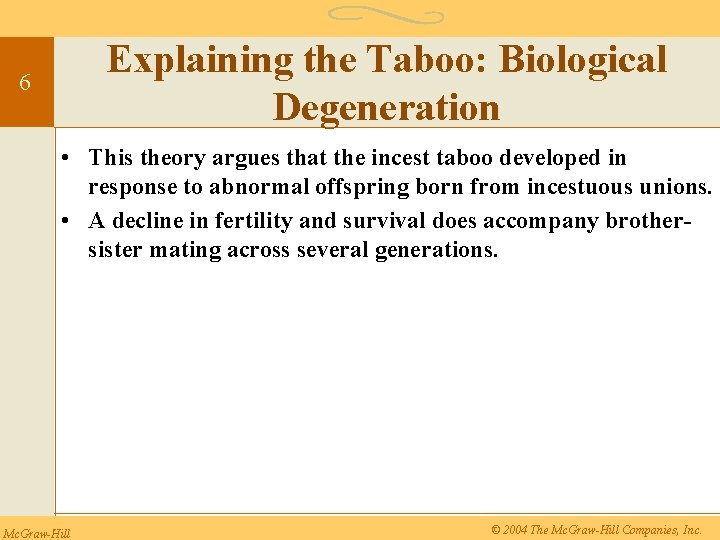 6

Explaining the Taboo: Biological Degeneration

• This theory argues that the incest taboo developed in response to abnormal offspring born from incestuous unions.
• A decline in fertility and survival does accompany brother-sister mating across several generations.

McGraw-Hill

© 2004 The McGraw-Hill Companies, Inc.